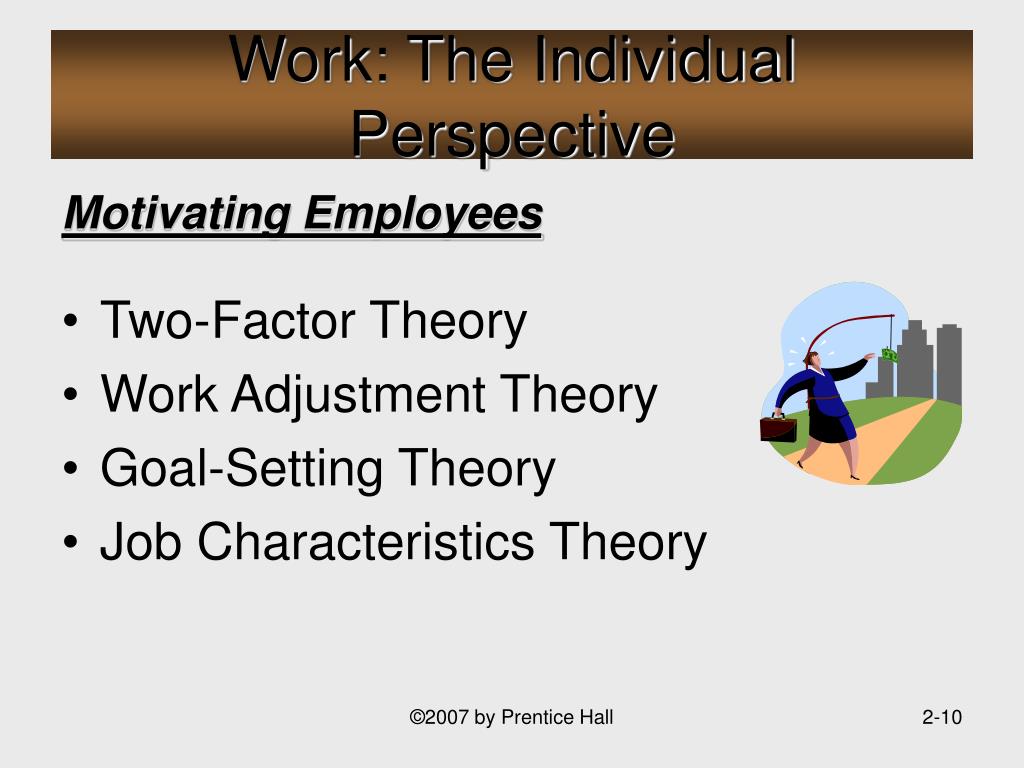 Work: The Individual Perspective

Motivating Employees

• Two-Factor Theory
• Work Adjustment Theory
• Goal-Setting Theory
• Job Characteristics Theory

©2007 by Prentice Hall

2-10